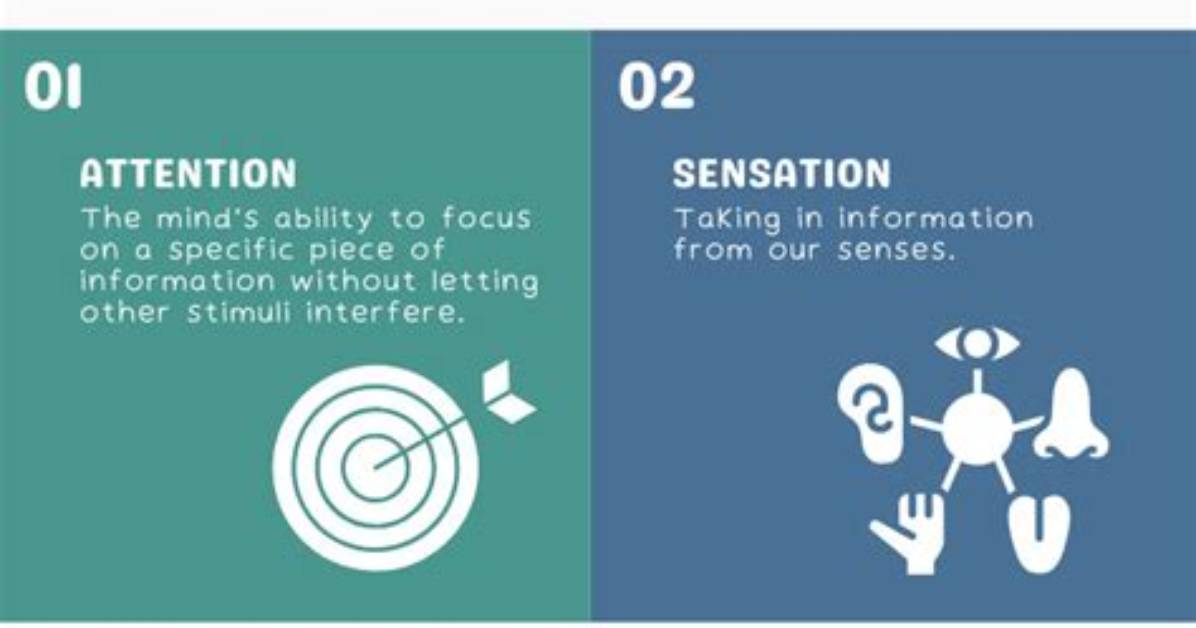 01

ATTENTION

The mind's ability to focus on a specific piece of information without letting other stimuli interfere.

02

SENSATION

Taking in information from our senses.